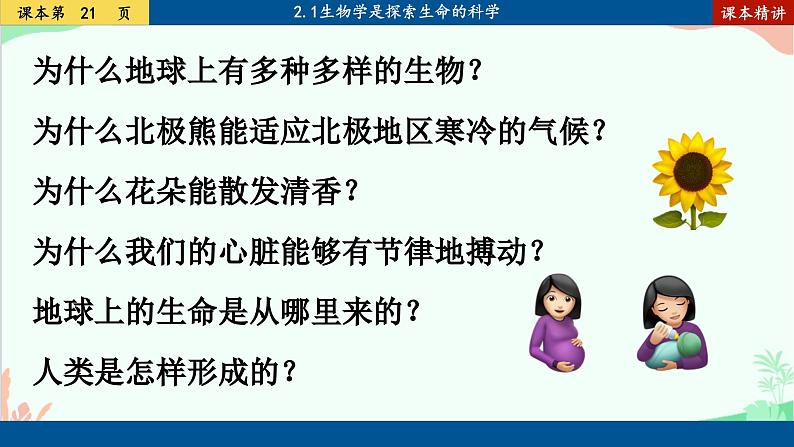 课本第 21 页

2.1生物学是探索生命的科学

课本精讲

为什么地球上有多种多样的生物？

为什么北极熊能适应北极地区寒冷的气候？

为什么花朵能散发清香？

为什么我们的心脏能够有节律地搏动？

地球上的生命是从哪里来的？

人类是怎样形成的？